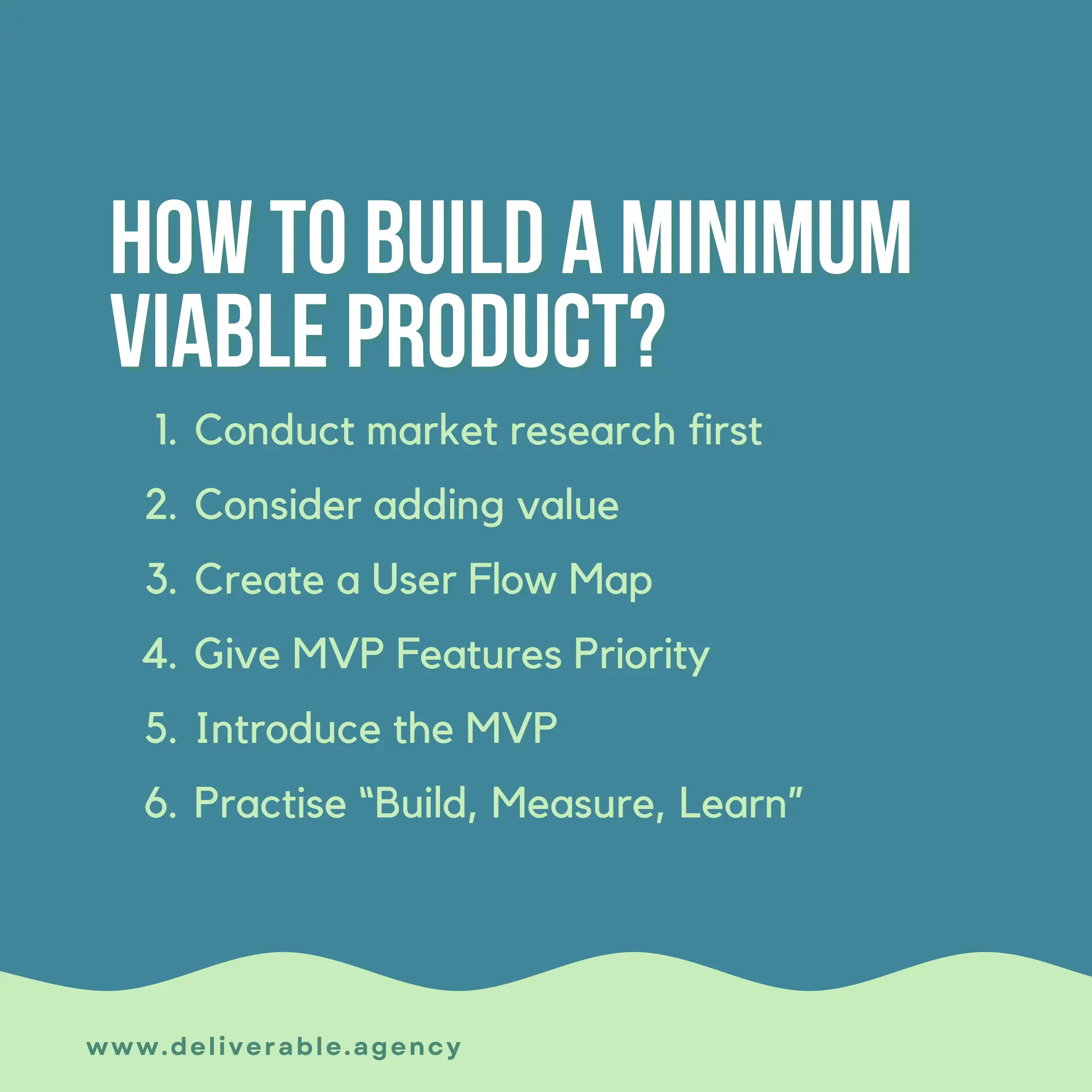 HOW TO BUILD A MINIMUM VIABLE PRODUCT?

1. Conduct market research first
2. Consider adding value
3. Create a User Flow Map
4. Give MVP Features Priority
5. Introduce the MVP
6. Practise “Build, Measure, Learn”

www.deliverable.agency